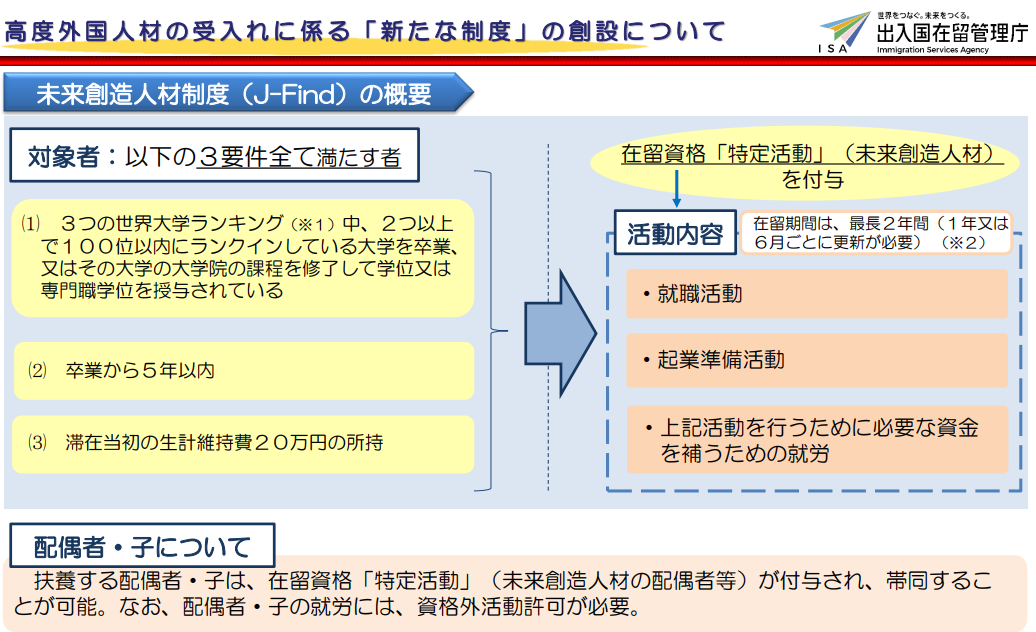 高度外国人材の受入れに係る「新たな制度」の創設について

世界をつなぐ。未来をつくる。
ISA 出入国在留管理庁
Immigration Services Agency

未来創造人材制度（J-Find）の概要

対象者：以下の３要件全て満たす者

⑴　３つの世界大学ランキング（※1）中、２つ以上で１００位以内にランクインしている大学を卒業、又はその大学の大学院の課程を修了して学位又は専門職学位を授与されている

⑵　卒業から５年以内

⑶　滞在当初の生計維持費２０万円の所持

在留資格「特定活動」（未来創造人材）を付与

活動内容

在留期間は、最長２年間（１年又は６月ごとに更新が必要）（※2）

・就職活動

・起業準備活動

・上記活動を行うために必要な資金を補うための就労

配偶者・子について

扶養する配偶者・子は、在留資格「特定活動」（未来創造人材の配偶者等）が付与され、帯同することが可能。なお、配偶者・子の就労には、資格外活動許可が必要。